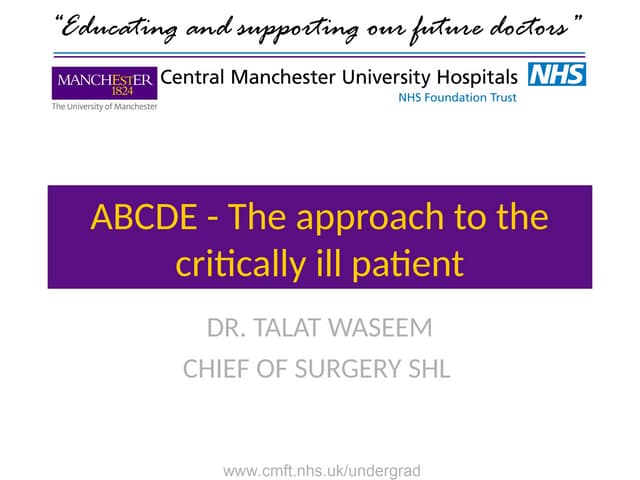 "Educating and supporting our future doctors"

MANCHESTER 1824
The University of Manchester

Central Manchester University Hospitals
NHS
NHS Foundation Trust

ABCDE - The approach to the critically ill patient

DR. TALAT WASEEM
CHIEF OF SURGERY SHL

www.cmft.nhs.uk/undergrad